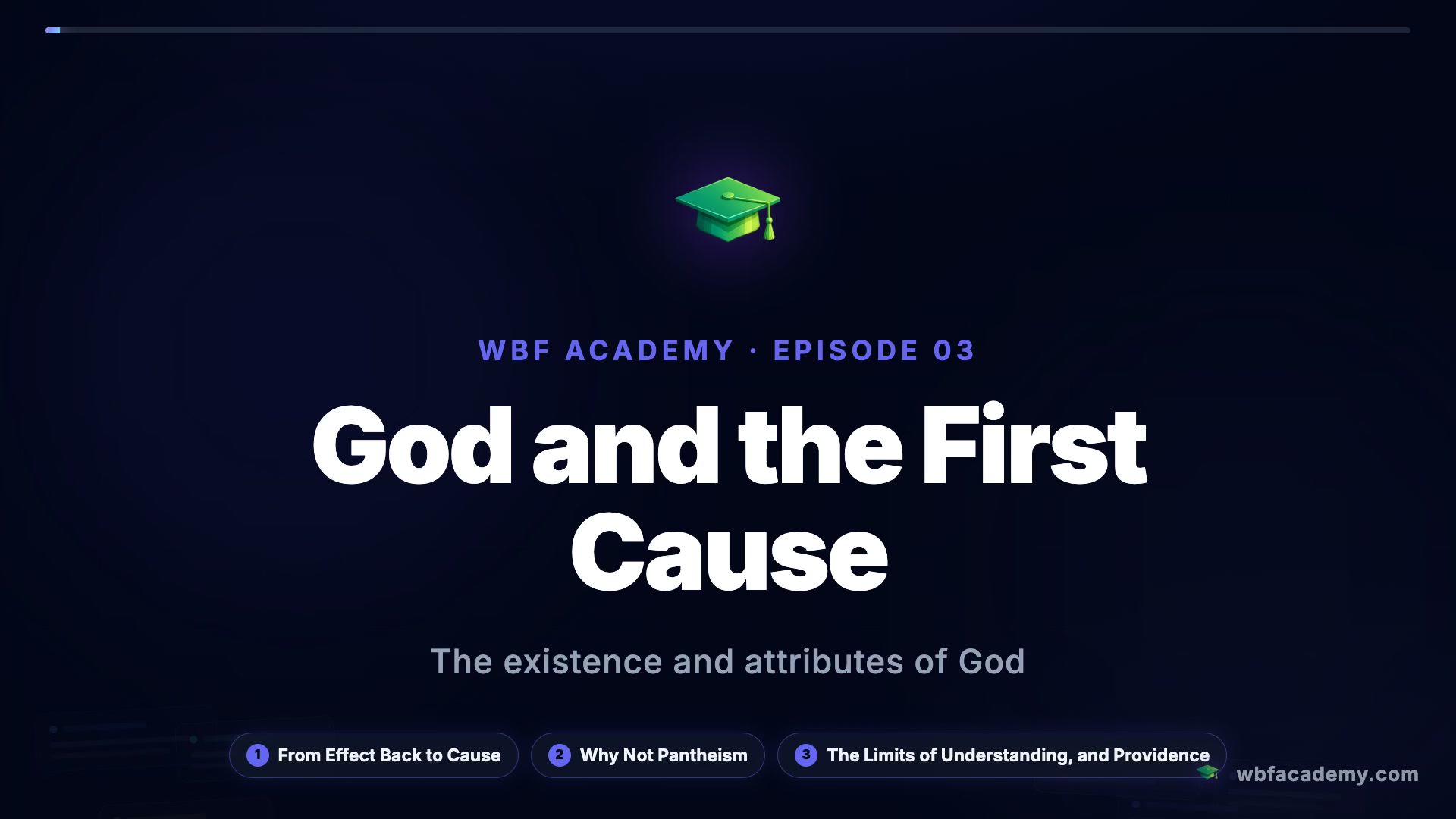 WBF ACADEMY · EPISODE 03

God and the First Cause

The existence and attributes of God

1 From Effect Back to Cause

2 Why Not Pantheism

3 The Limits of Understanding, and Providence

wbfacademy.com